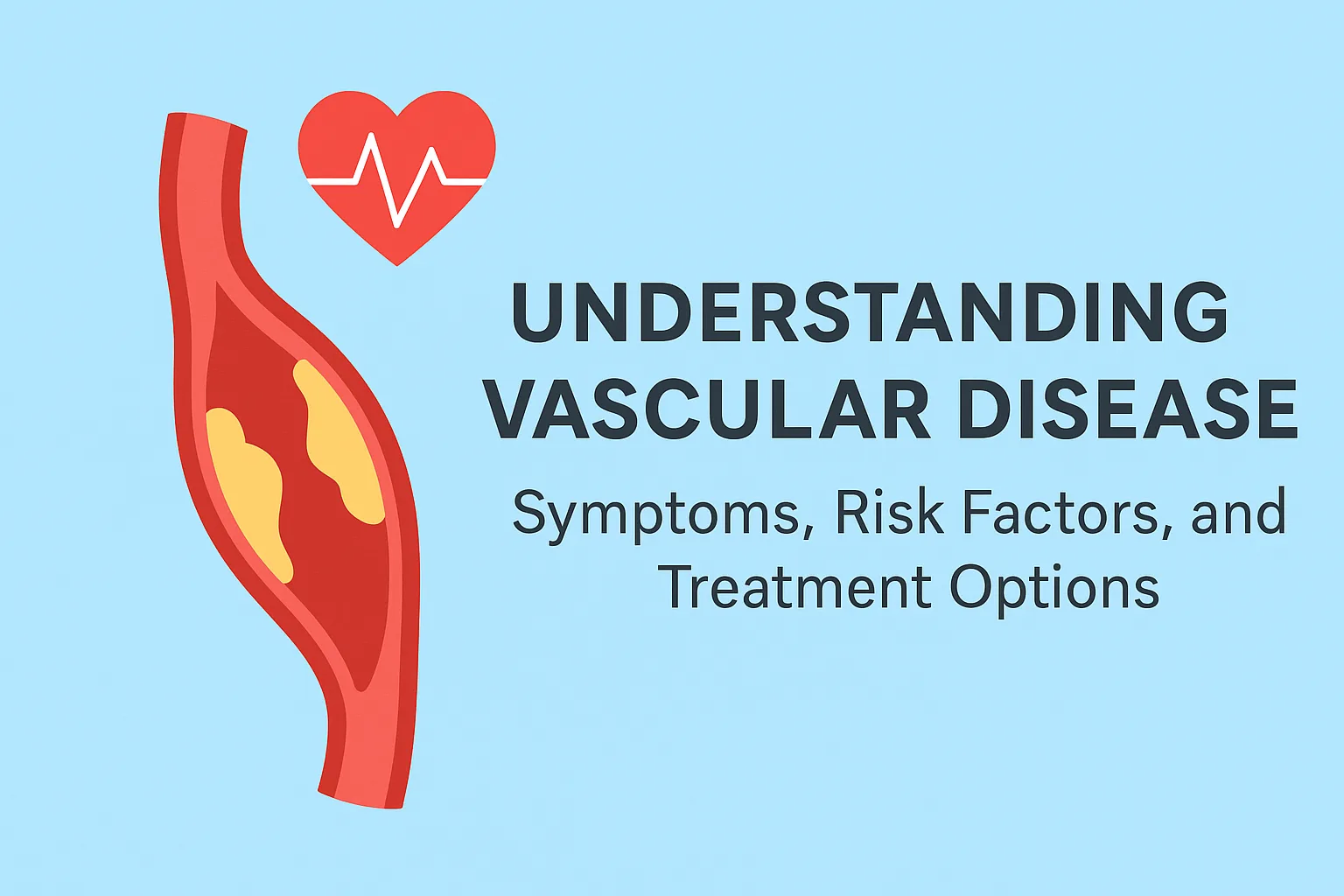 UNDERSTANDING VASCULAR DISEASE

Symptoms, Risk Factors, and Treatment Options